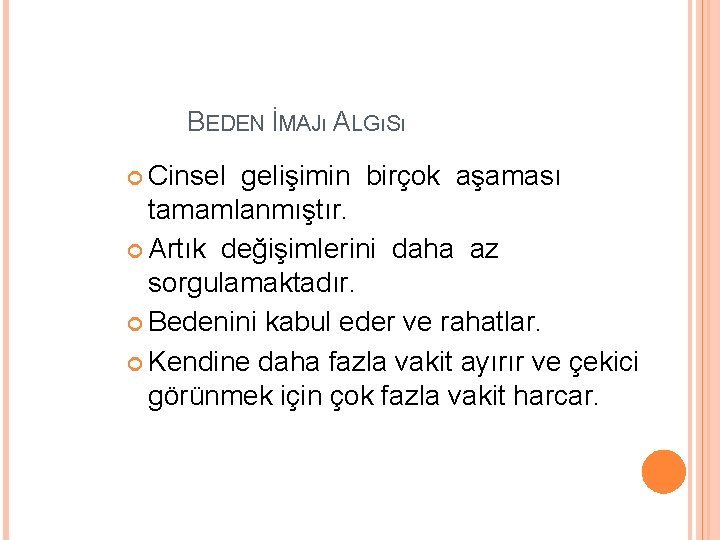 BEDEN İMAJI ALGISI

Cinsel gelişimin birçok aşaması tamamlanmıştır.

Artık değişimlerini daha az sorgulamaktadır.

Bedenini kabul eder ve rahatlar.

Kendine daha fazla vakit ayırır ve çekici görünmek için çok fazla vakit harcar.